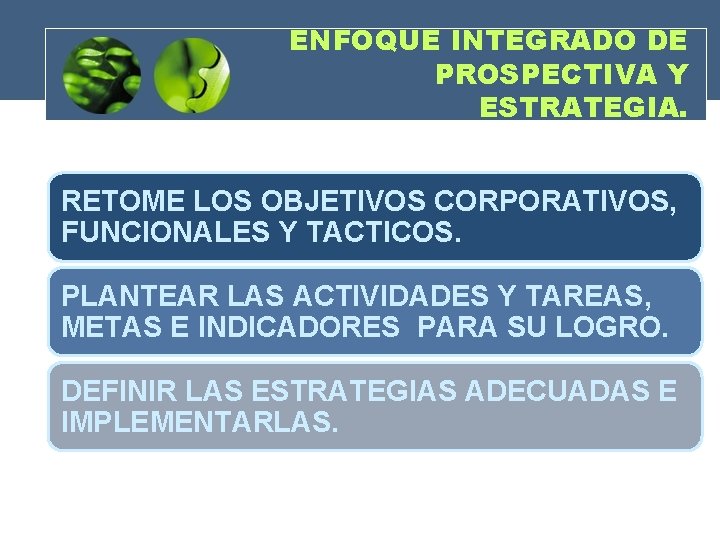 ENFOQUE INTEGRADO DE PROSPECTIVA Y ESTRATEGIA.

RETOME LOS OBJETIVOS CORPORATIVOS, FUNCIONALES Y TACTICOS.

PLANTEAR LAS ACTIVIDADES Y TAREAS, METAS E INDICADORES PARA SU LOGRO.

DEFINIR LAS ESTRATEGIAS ADECUADAS E IMPLEMENTARLAS.